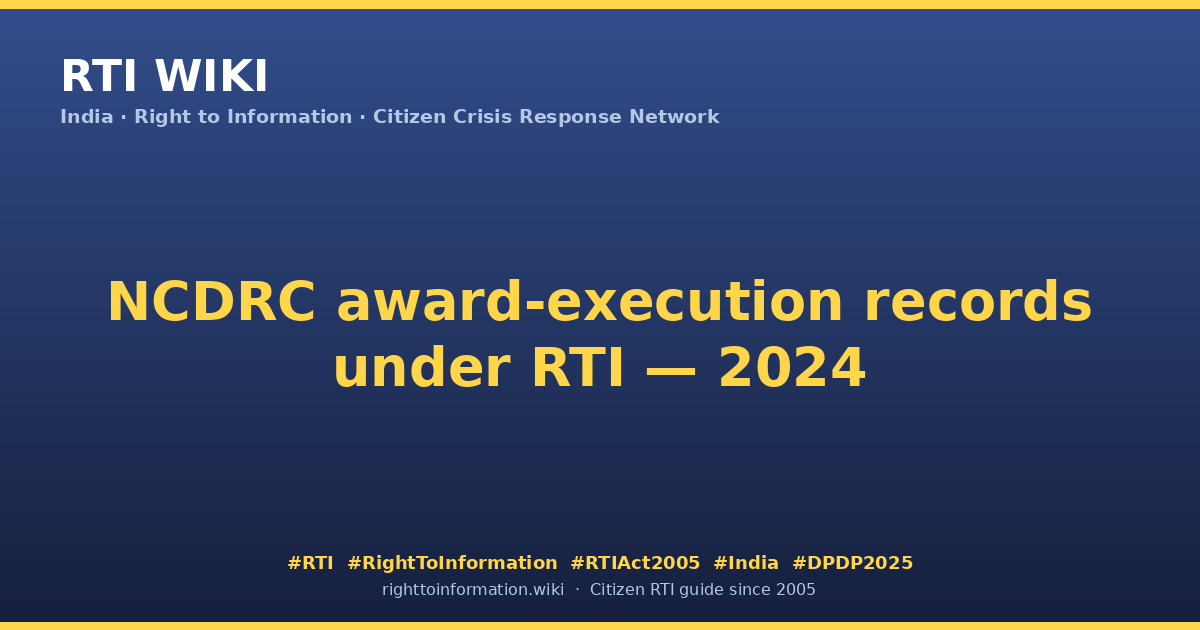 RTI WIKI
India · Right to Information · Citizen Crisis Response Network

NCDRC award-execution records under RTI — 2024

#RTI #RightToInformation #RTIAct2005 #India #DPDP2025
righttoinformation.wiki · Citizen RTI guide since 2005